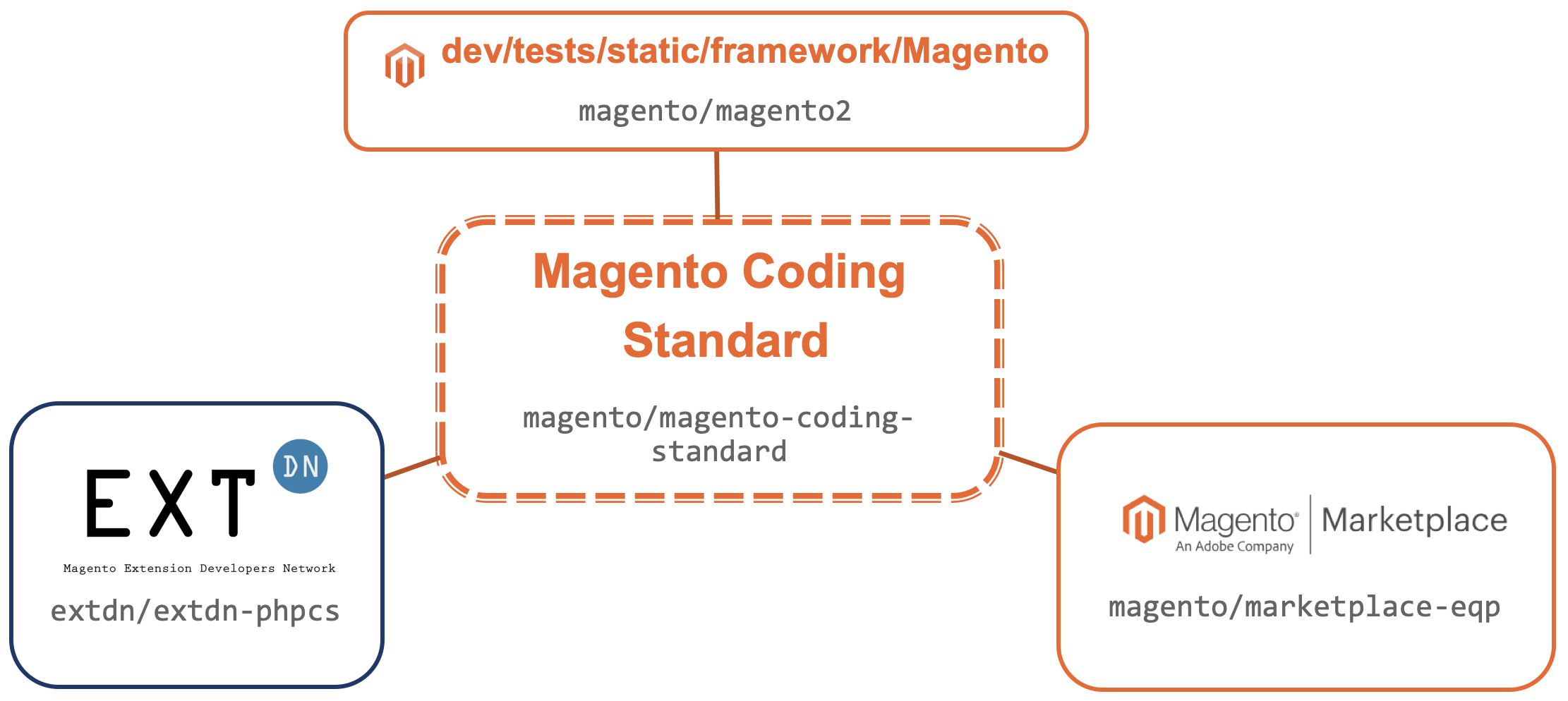 dev/tests/static/framework/Magento

magento/magento2

Magento Coding Standard

magento/magento-coding-standard

EXT DN

Magento Extension Developers Network

extdn/extdn-phpcs

Magento® An Adobe Company | Marketplace

magento/marketplace-eqp